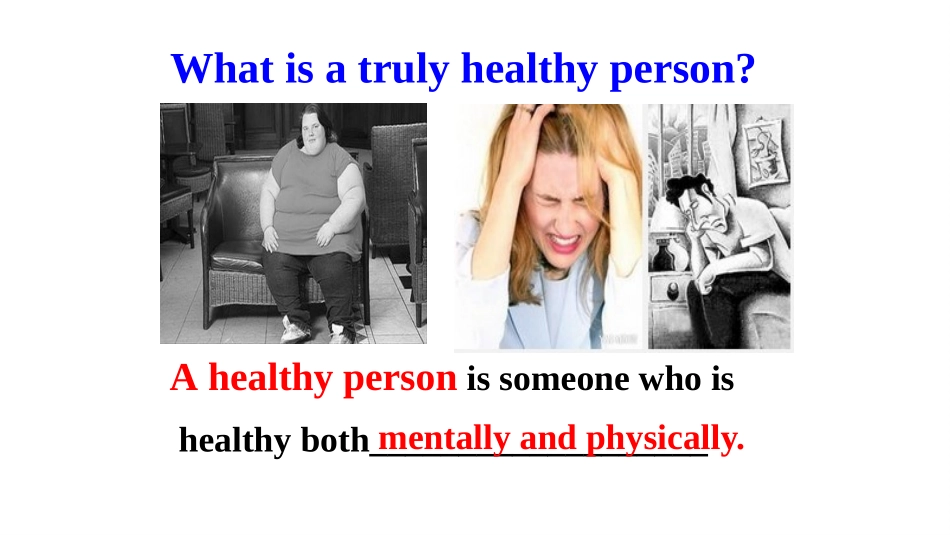 What is a truly healthy person?

A healthy person is someone who is healthy both mentally and physically.